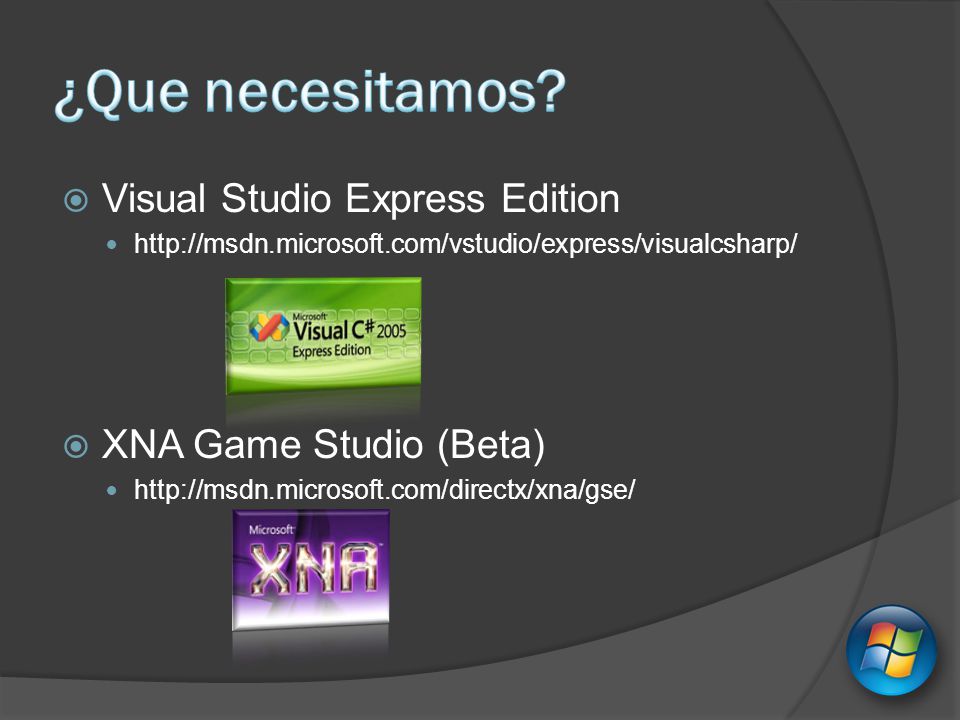 ¿Que necesitamos?

Visual Studio Express Edition

http://msdn.microsoft.com/vstudio/express/visualcsharp/

Microsoft Visual C# 2005 Express Edition

XNA Game Studio (Beta)

http://msdn.microsoft.com/directx/xna/gse/

Microsoft XNA